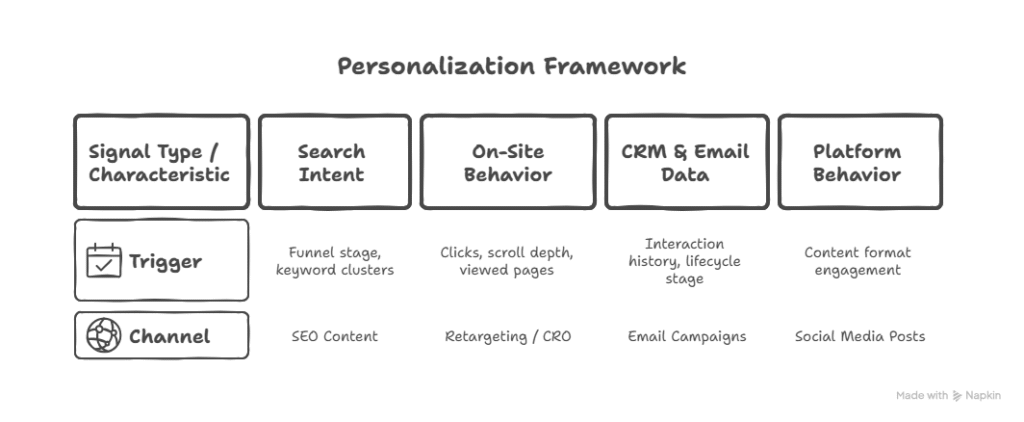 Personalization Framework

| Signal Type / Characteristic | Search Intent | On-Site Behavior | CRM & Email Data | Platform Behavior |
|---|---|---|---|---|
| Trigger | Funnel stage, keyword clusters | Clicks, scroll depth, viewed pages | Interaction history, lifecycle stage | Content format engagement |
| Channel | SEO Content | Retargeting / CRO | Email Campaigns | Social Media Posts |

Made with Napkin